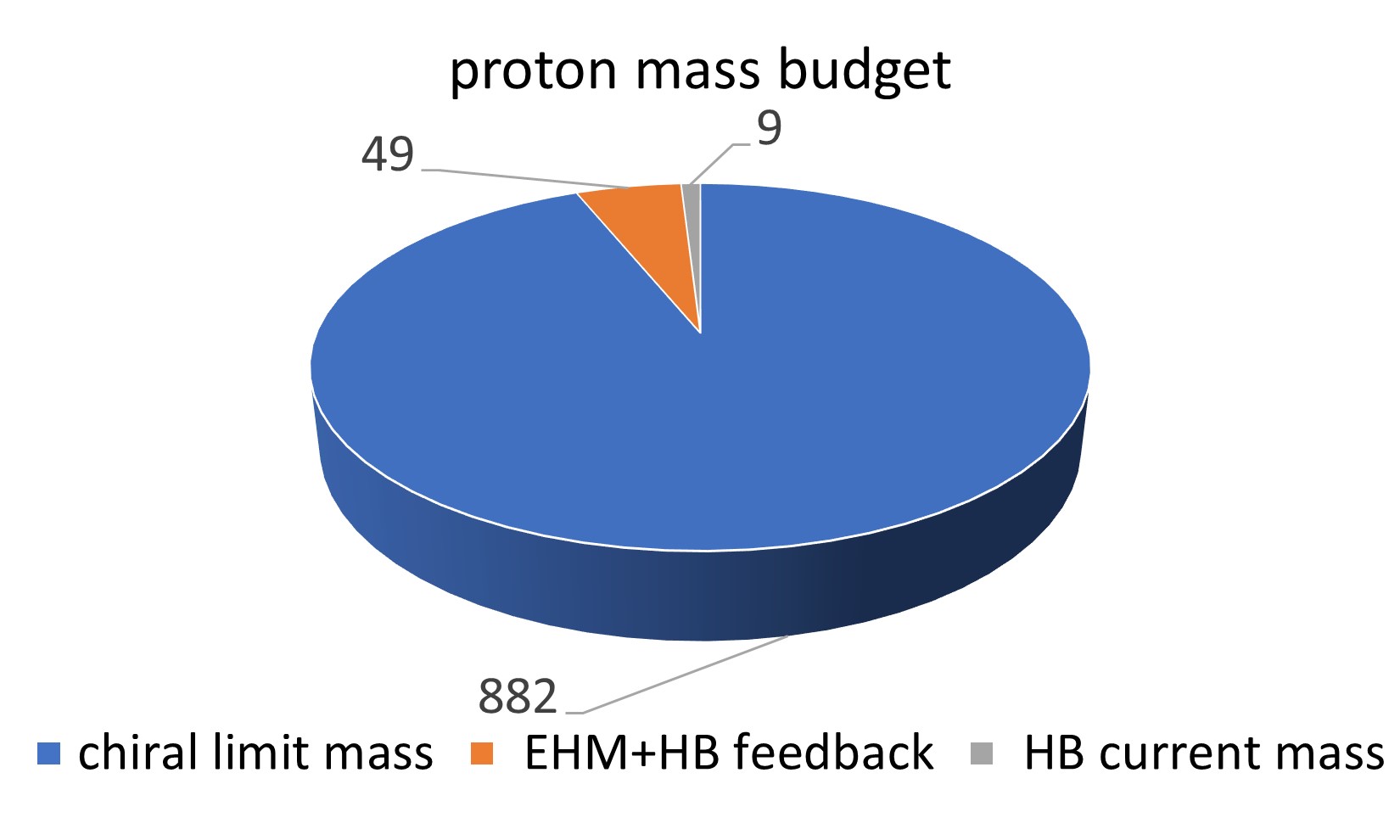 proton mass budget

49

9

882

chiral limit mass EHM+HB feedback HB current mass